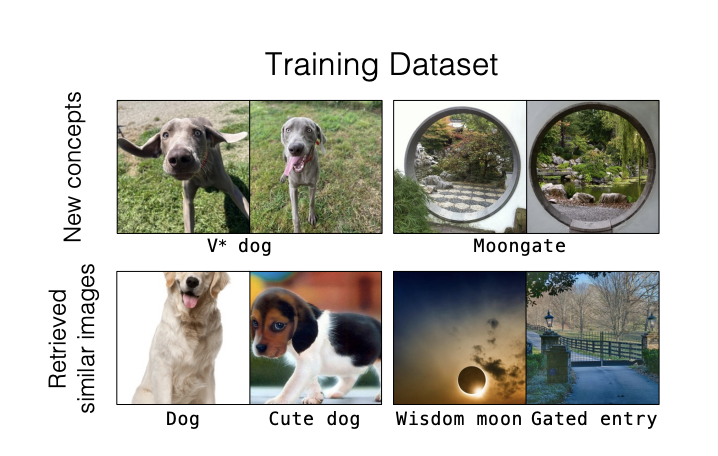 Training Dataset

New concepts

V* dog

Moongate

Retrieved similar images

Dog

Cute dog

Wisdom moon

Gated entry